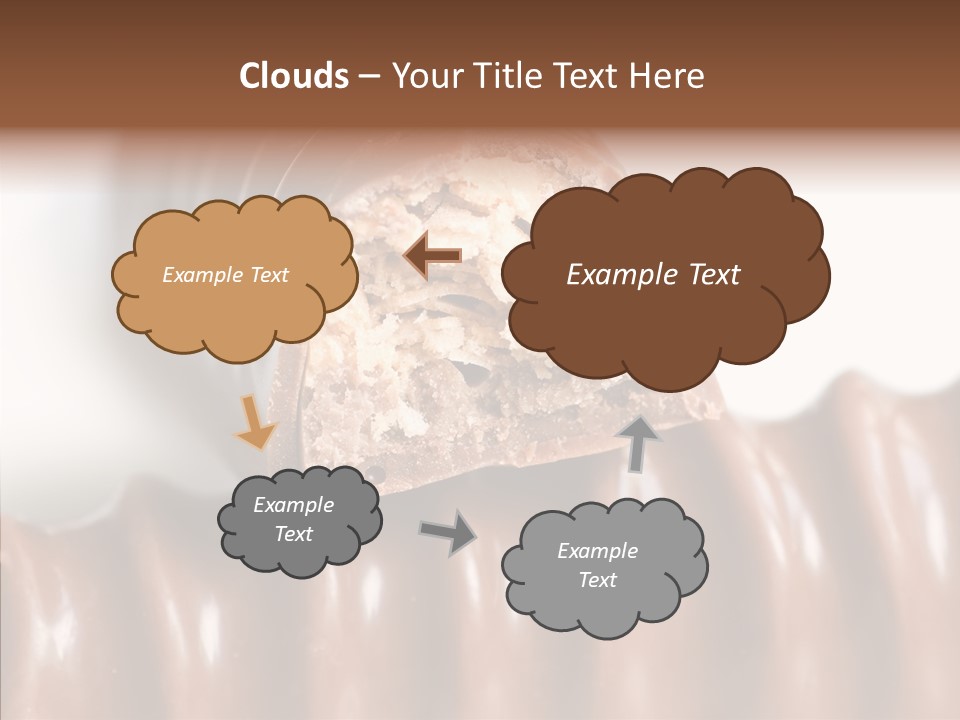 Clouds – Your Title Text Here

Example Text

Example Text

Example Text

Example Text